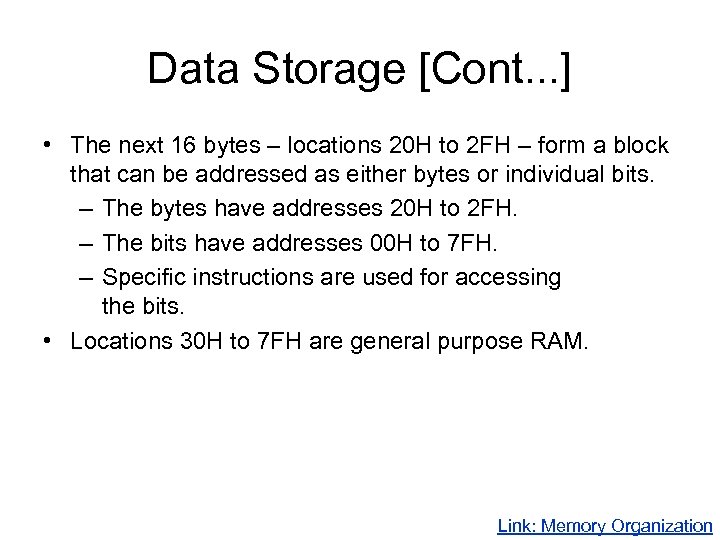 Data Storage [Cont...]

• The next 16 bytes – locations 20H to 2FH – form a block that can be addressed as either bytes or individual bits.
– The bytes have addresses 20H to 2FH.
– The bits have addresses 00H to 7FH.
– Specific instructions are used for accessing the bits.
• Locations 30H to 7FH are general purpose RAM.

Link: Memory Organization